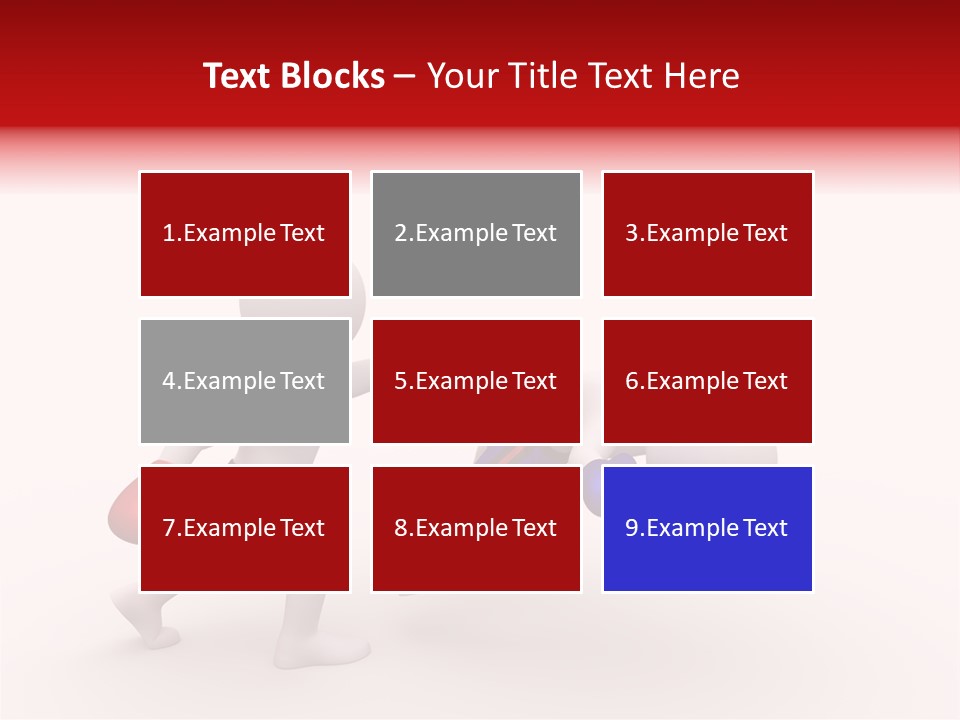 Text Blocks – Your Title Text Here

1.Example Text

2.Example Text

3.Example Text

4.Example Text

5.Example Text

6.Example Text

7.Example Text

8.Example Text

9.Example Text